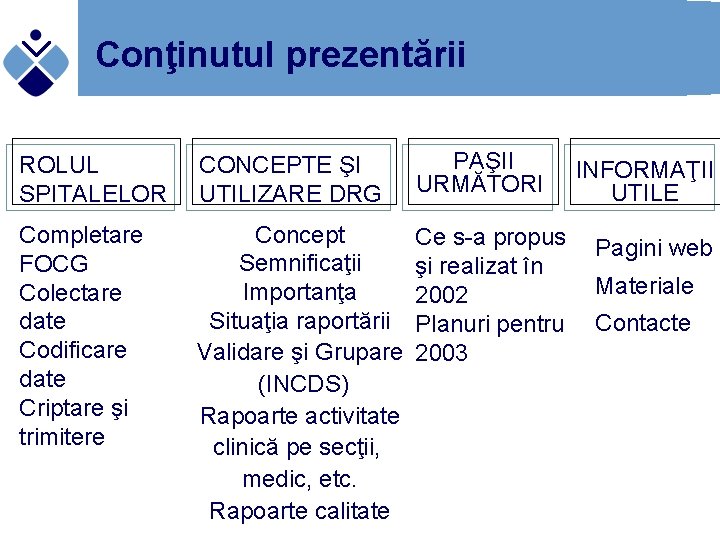 Conţinutul prezentării

ROLUL SPITALELOR

Completare FOCG
Colectare date
Codificare date
Criptare şi trimitere

CONCEPTE ŞI UTILIZARE DRG

Concept
Semnificaţii
Importanţa
Situaţia raportării
Validare şi Grupare (INCDS)
Rapoarte activitate clinică pe secţii, medic, etc.
Rapoarte calitate

PAŞII URMĂTORI

Ce s-a propus şi realizat în 2002
Planuri pentru 2003

INFORMAŢII UTILE

Pagini web
Materiale
Contacte